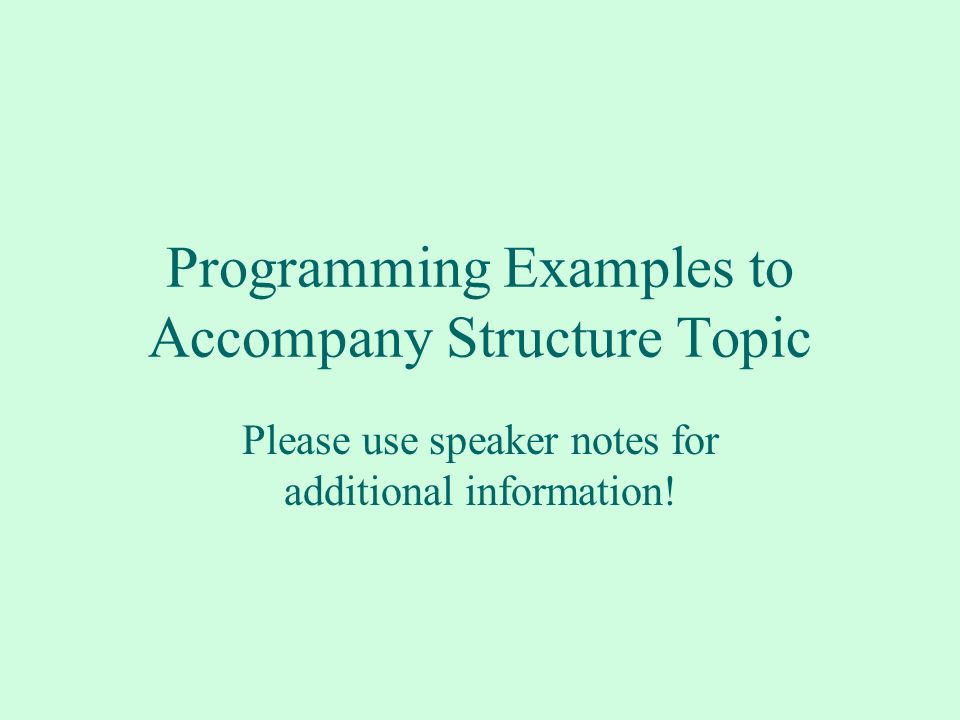 Programming Examples to Accompany Structure Topic

Please use speaker notes for additional information!